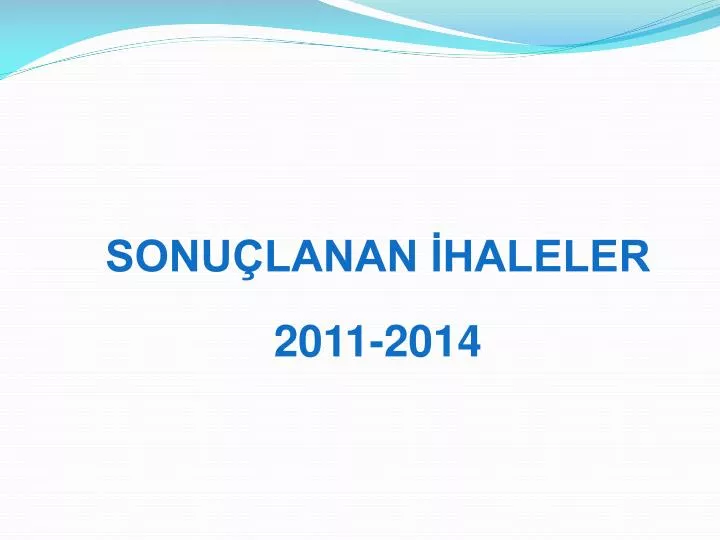 SONUÇLANAN İHALELER

2011-2014